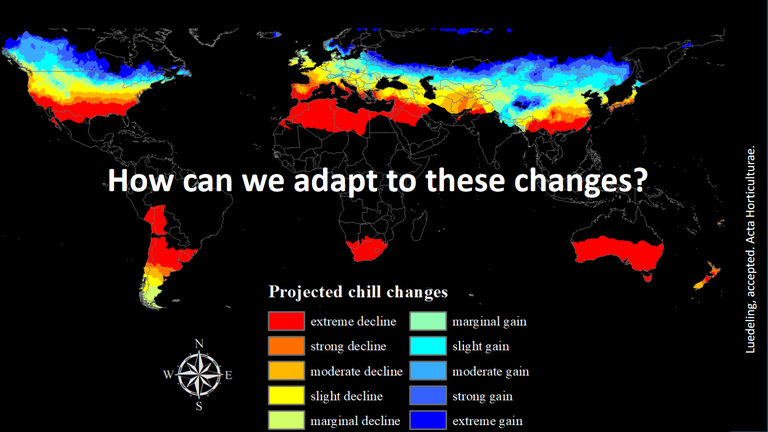 How can we adapt to these changes?

Projected chill changes

extreme decline
strong decline
moderate decline
slight decline
marginal decline

marginal gain
slight gain
moderate gain
strong gain
extreme gain

N
W
E
S

Luedeling, accepted. Acta Horticulturae.